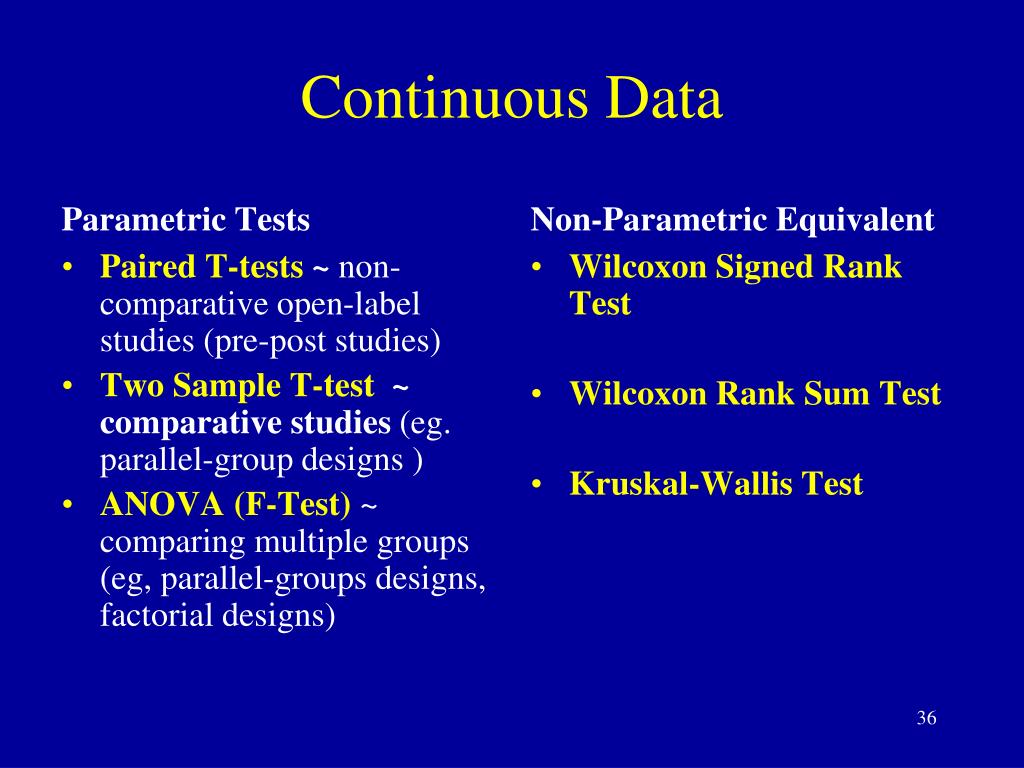 Continuous Data

Parametric Tests

• Paired T-tests ~ non-comparative open-label studies (pre-post studies)
• Two Sample T-test ~ comparative studies (eg. parallel-group designs )
• ANOVA (F-Test) ~ comparing multiple groups (eg, parallel-groups designs, factorial designs)

Non-Parametric Equivalent

• Wilcoxon Signed Rank Test
• Wilcoxon Rank Sum Test
• Kruskal-Wallis Test

36